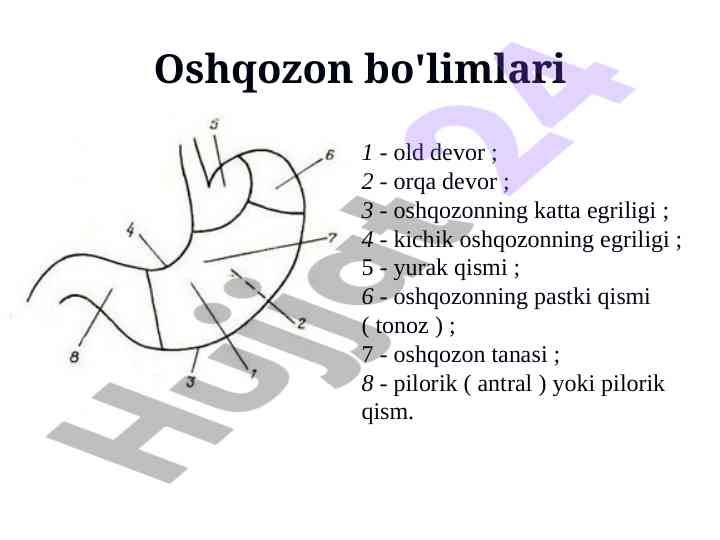 Oshqozon bo'limlari

5
6
4
7
2
8
3
1

1 - old devor ;
2 - orqa devor ;
3 - oshqozonning katta egriligi ;
4 - kichik oshqozonning egriligi ;
5 - yurak qismi ;
6 - oshqozonning pastki qismi ( tonoz ) ;
7 - oshqozon tanasi ;
8 - pilorik ( antral ) yoki pilorik qism.

Hujjat24